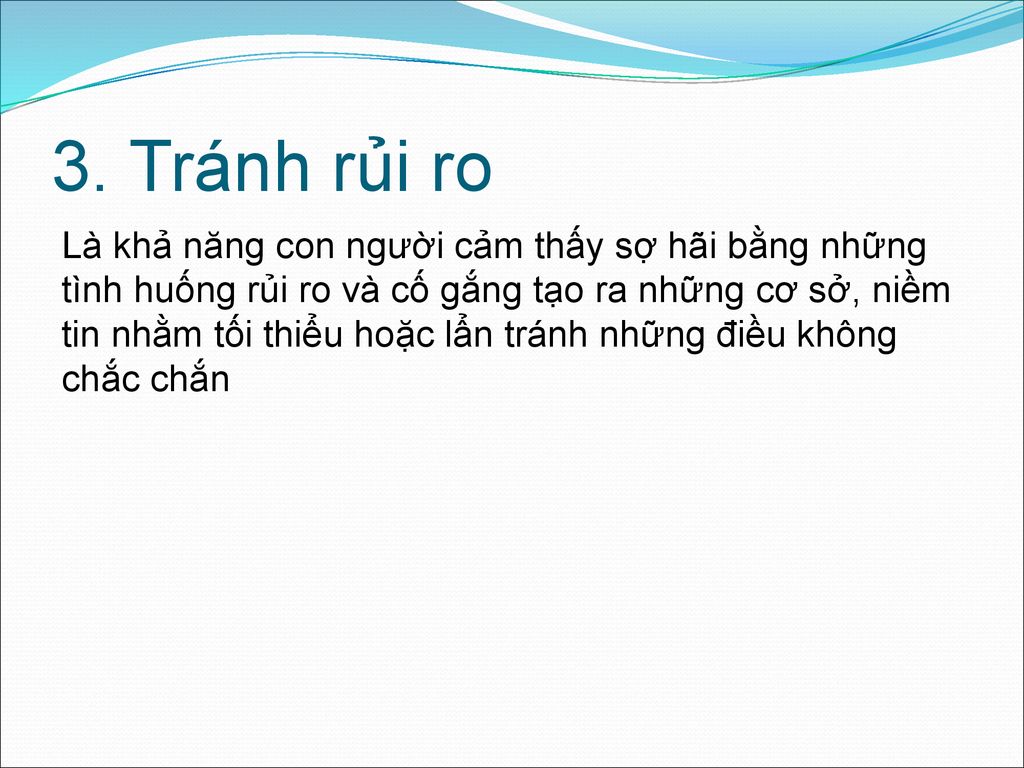 3. Tránh rủi ro

Là khả năng con người cảm thấy sợ hãi bằng những tình huống rủi ro và cố gắng tạo ra những cơ sở, niềm tin nhằm tối thiểu hoặc lẩn tránh những điều không chắc chắn